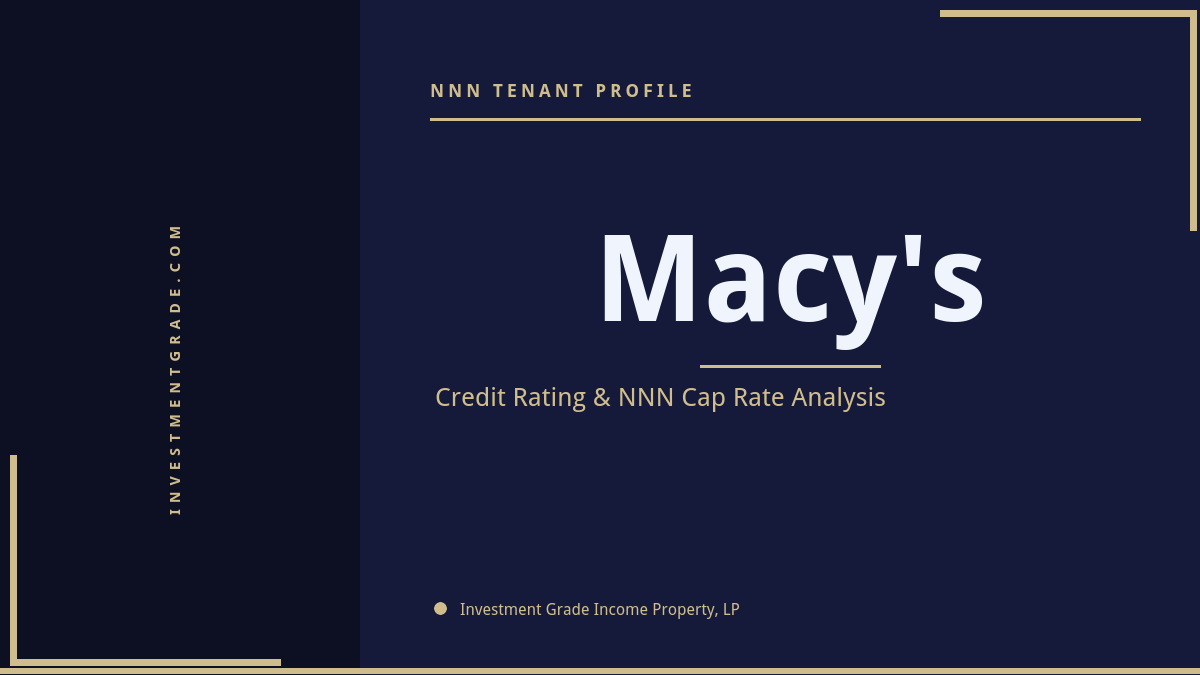 INVESTMENTGRADE.COM

NNN TENANT PROFILE

Macy's

Credit Rating & NNN Cap Rate Analysis

Investment Grade Income Property, LP